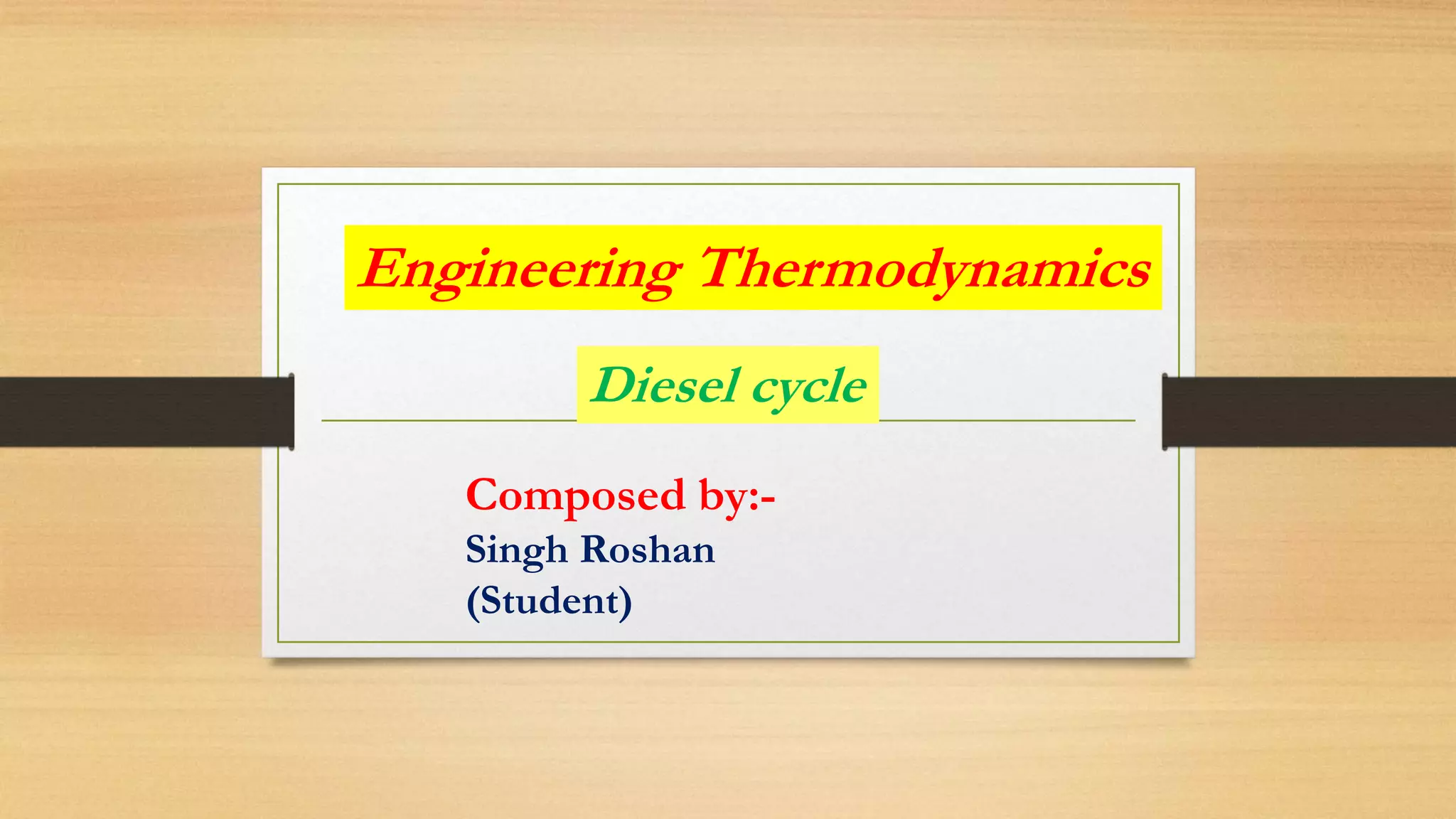 Engineering Thermodynamics

Diesel cycle

Composed by:-
Singh Roshan
(Student)